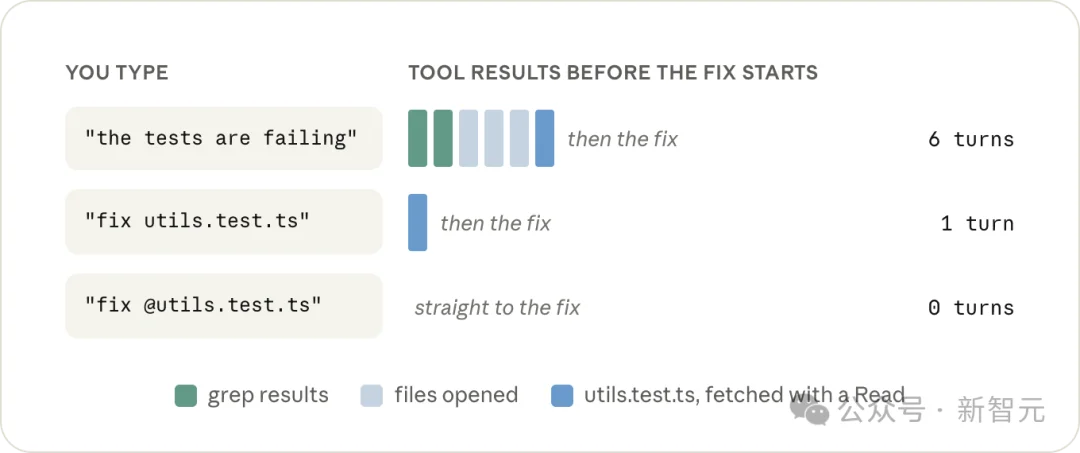 YOU TYPE

TOOL RESULTS BEFORE THE FIX STARTS

"the tests are failing" then the fix 6 turns

"fix utils.test.ts" then the fix 1 turn

"fix @utils.test.ts" straight to the fix 0 turns

grep results files opened utils.test.ts, fetched with a Read

公众号 · 新智元